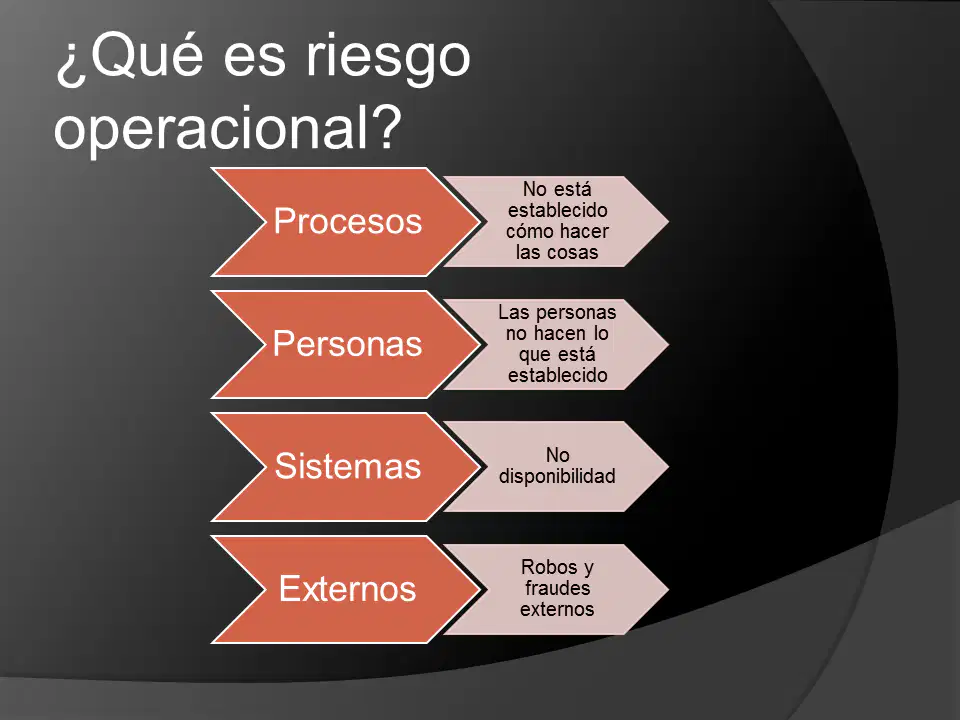 ¿Qué es riesgo operacional?

Procesos

No está establecido cómo hacer las cosas

Personas

Las personas no hacen lo que está establecido

Sistemas

No disponibilidad

Externos

Robos y fraudes externos